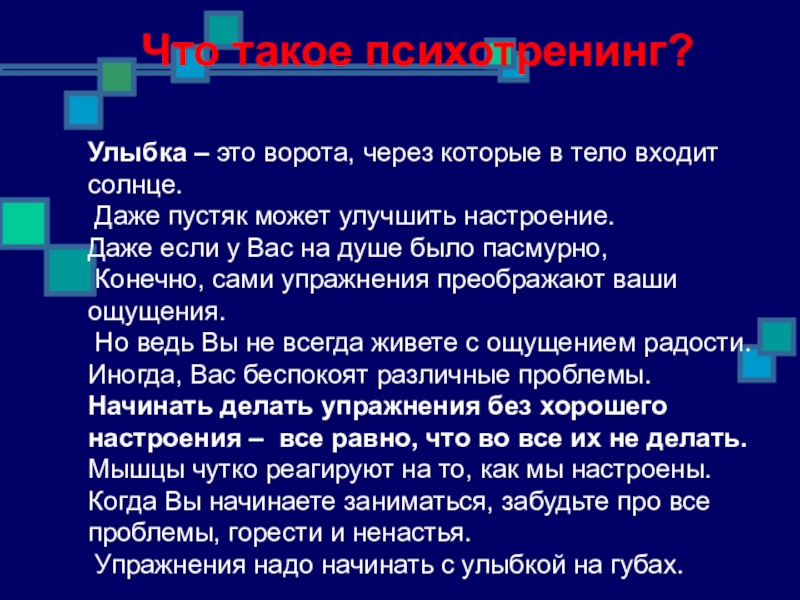 Что такое психотренинг?

Улыбка – это ворота, через которые в тело входит солнце.
Даже пустяк может улучшить настроение.
Даже если у Вас на душе было пасмурно,
Конечно, сами упражнения преображают ваши ощущения.
Но ведь Вы не всегда живете с ощущением радости.
Иногда, Вас беспокоят различные проблемы.
Начинать делать упражнения без хорошего настроения – все равно, что во все их не делать.
Мышцы чутко реагируют на то, как мы настроены.
Когда Вы начинаете заниматься, забудьте про все проблемы, горести и ненастья.
Упражнения надо начинать с улыбкой на губах.